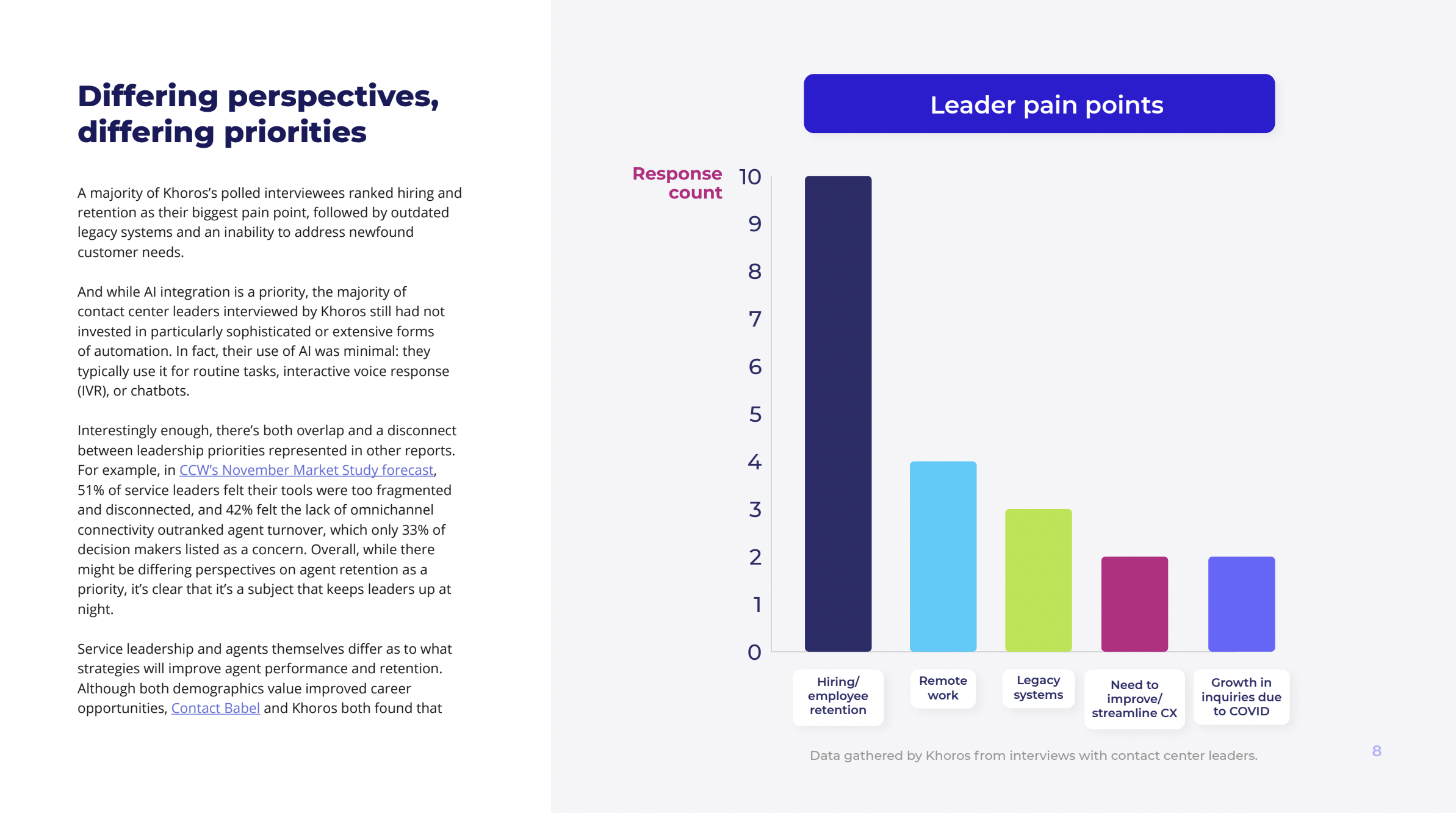 Differing perspectives, differing priorities

A majority of Khoros's polled interviewees ranked hiring and retention as their biggest pain point, followed by outdated legacy systems and an inability to address newfound customer needs.

And while AI integration is a priority, the majority of contact center leaders interviewed by Khoros still had not invested in particularly sophisticated or extensive forms of automation. In fact, their use of AI was minimal: they typically use it for routine tasks, interactive voice response (IVR), or chatbots.

Interestingly enough, there's both overlap and a disconnect between leadership priorities represented in other reports. For example, in CCW's November Market Study forecast, 51% of service leaders felt their tools were too fragmented and disconnected, and 42% felt the lack of omnichannel connectivity outranked agent turnover, which only 33% of decision makers listed as a concern. Overall, while there might be differing perspectives on agent retention as a priority, it's clear that it's a subject that keeps leaders up at night.

Service leadership and agents themselves differ as to what strategies will improve agent performance and retention. Although both demographics value improved career opportunities, Contact Babel and Khoros both found that

Leader pain points

Response count

10
9
8
7
6
5
4
3
2
1
0

Hiring/ employee retention
Remote work
Legacy systems
Need to improve/ streamline CX
Growth in inquiries due to COVID

Data gathered by Khoros from interviews with contact center leaders.

8